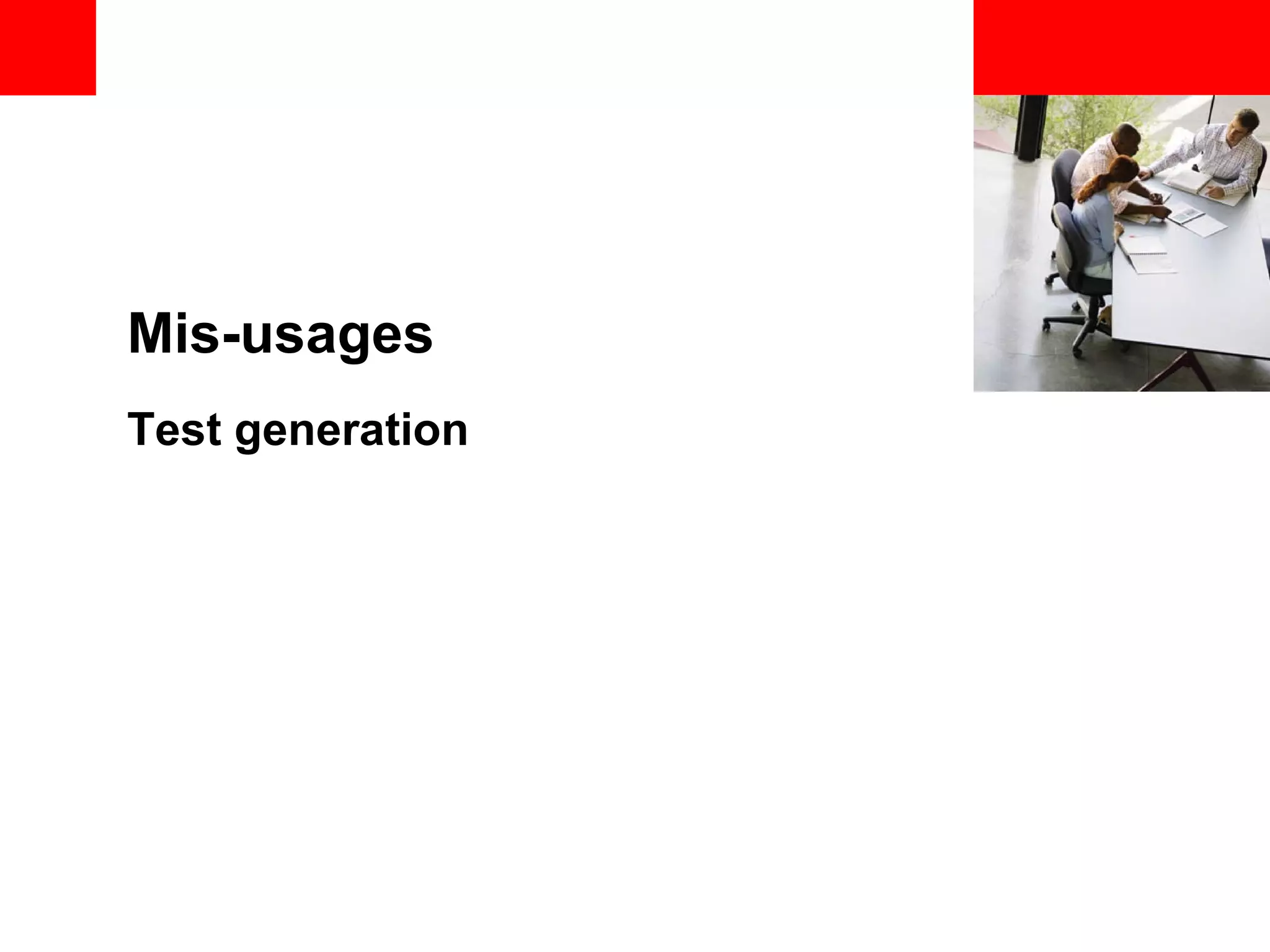 Mis-usages

Test generation